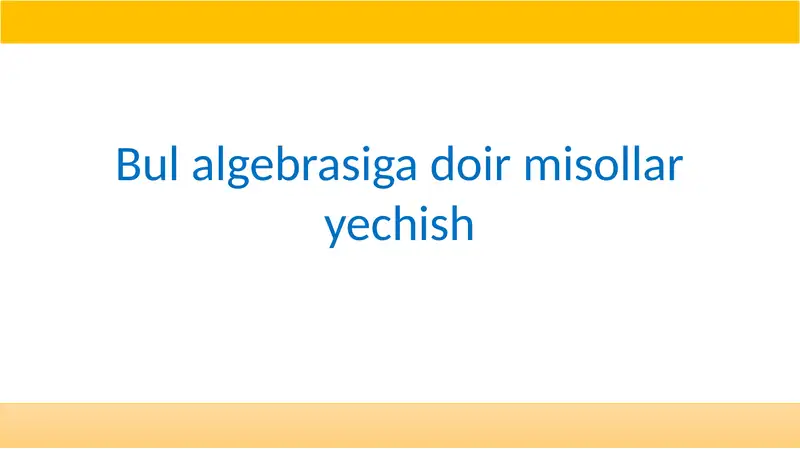 Bul algebrasiga doir misollar yechish